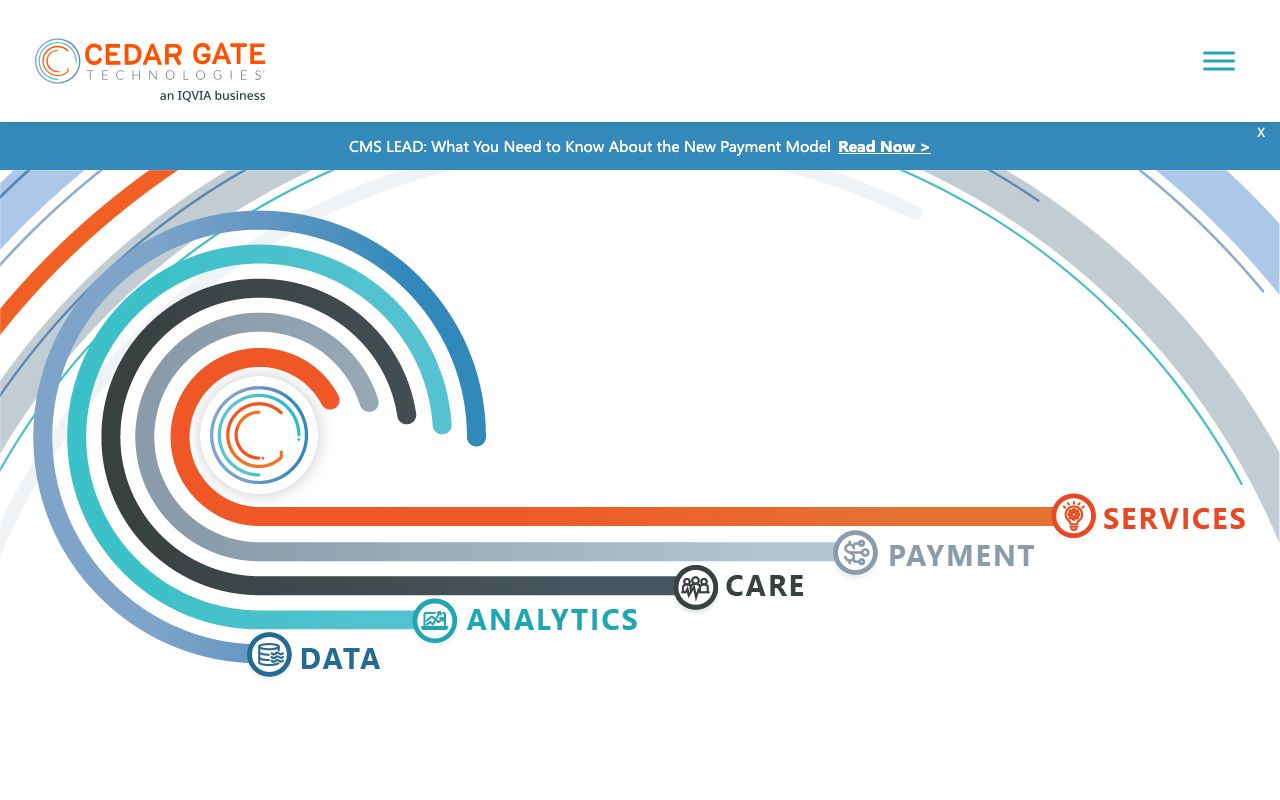 CEDAR GATE
TECHNOLOGIES
an IQVIA business

CMS LEAD: What You Need to Know About the New Payment Model Read Now >

X

SERVICES
PAYMENT
CARE
ANALYTICS
DATA